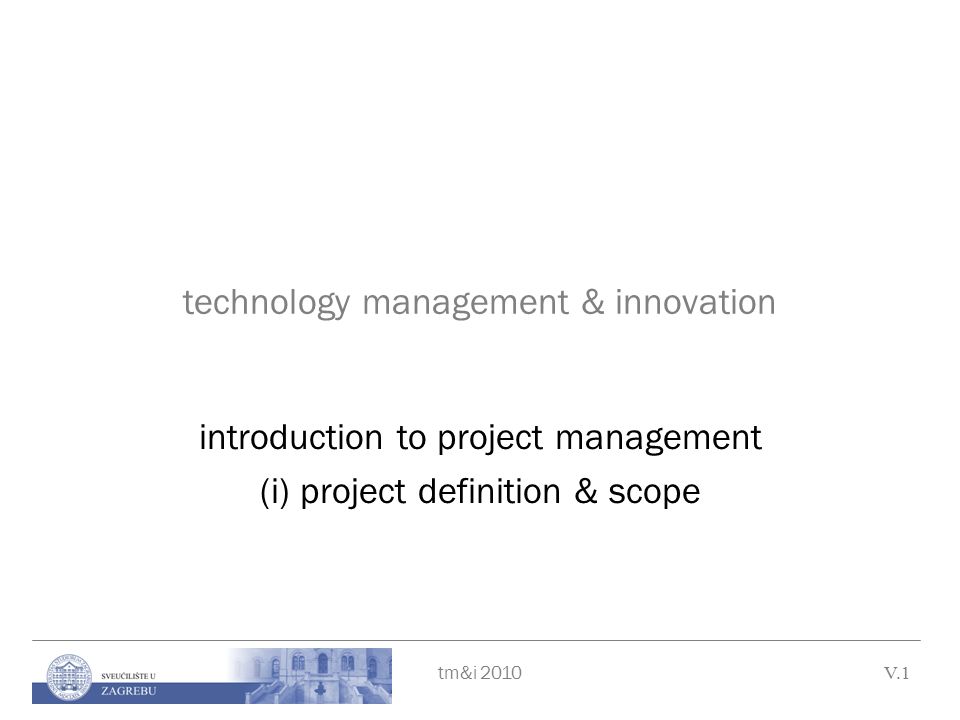 technology management & innovation

introduction to project management
(i) project definition & scope

SVEUČILIŠTE U
ZAGREBU

tm&i 2010

V.1